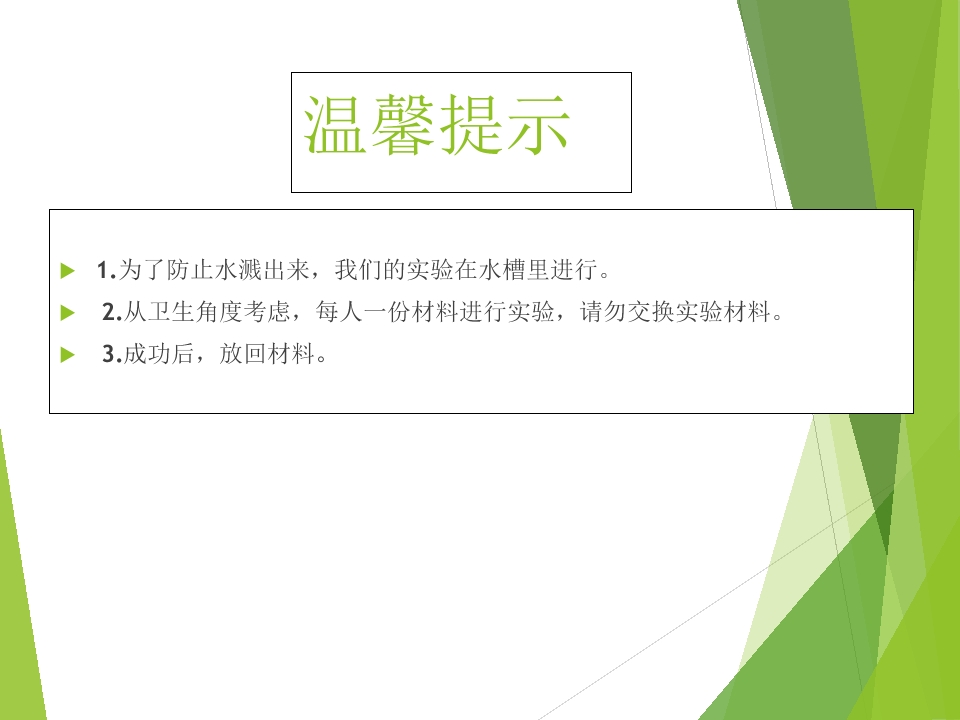 温馨提示

1.为了防止水溅出来，我们的实验在水槽里进行。

2.从卫生角度考虑，每人一份材料进行实验，请勿交换实验材料。

3.成功后，放回材料。